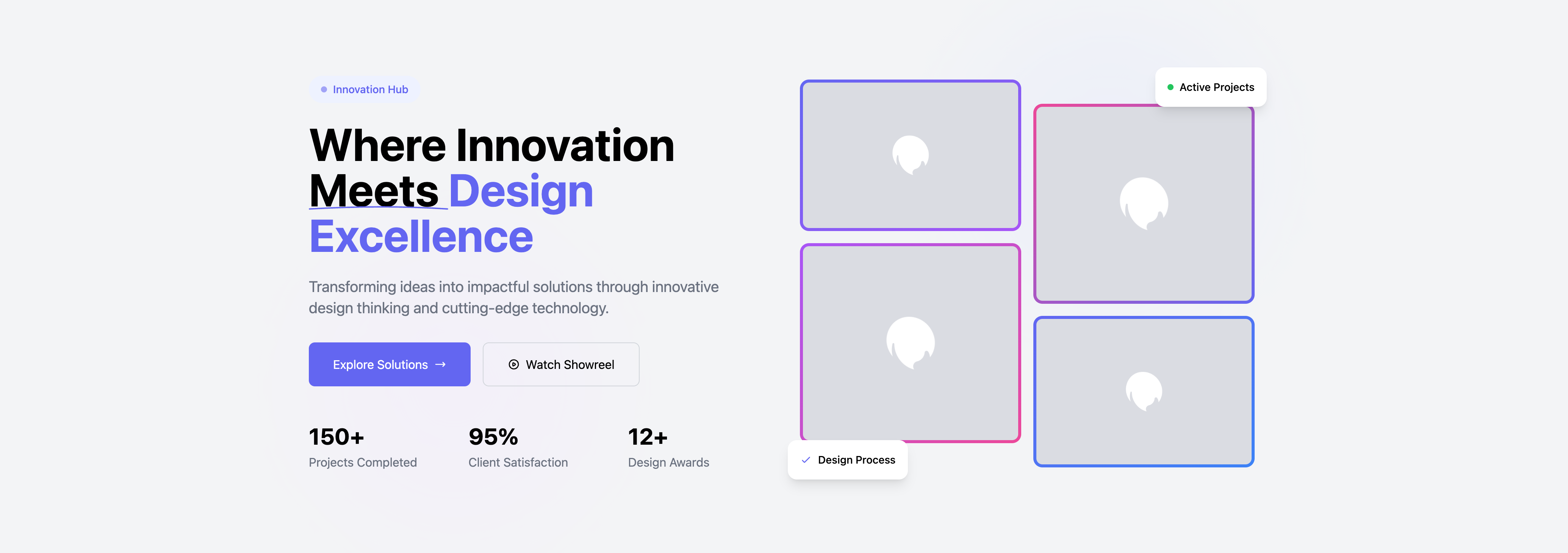 Innovation Hub

Where Innovation Meets Design Excellence

Transforming ideas into impactful solutions through innovative design thinking and cutting-edge technology.

Explore Solutions →

Watch Showreel

150+
Projects Completed

95%
Client Satisfaction

12+
Design Awards

Active Projects

Design Process